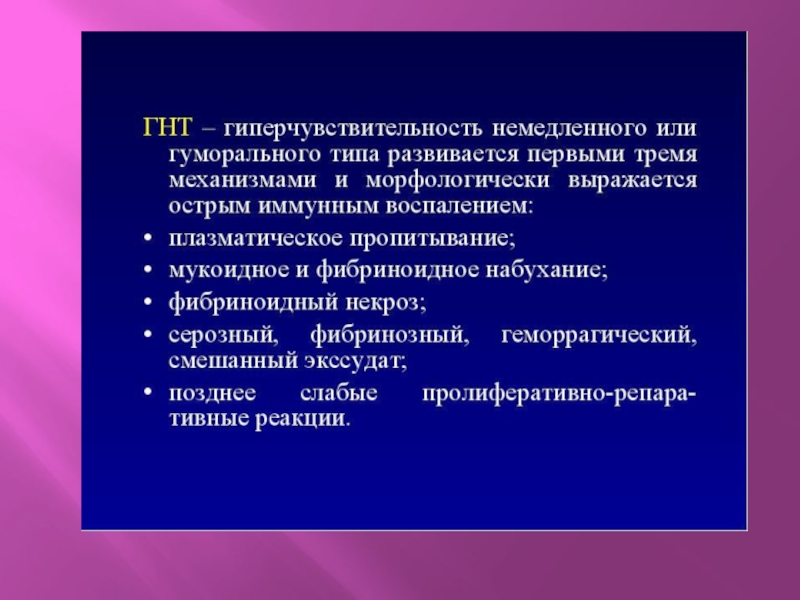 ГНТ – гиперчувствительность немедленного или гуморального типа развивается первыми тремя механизмами и морфологически выражается острым иммунным воспалением:

• плазматическое пропитывание;
• мукоидное и фибриноидное набухание;
• фибриноидный некроз;
• серозный, фибринозный, геморрагический, смешанный экссудат;
• позднее слабые пролиферативно-репаративные реакции.